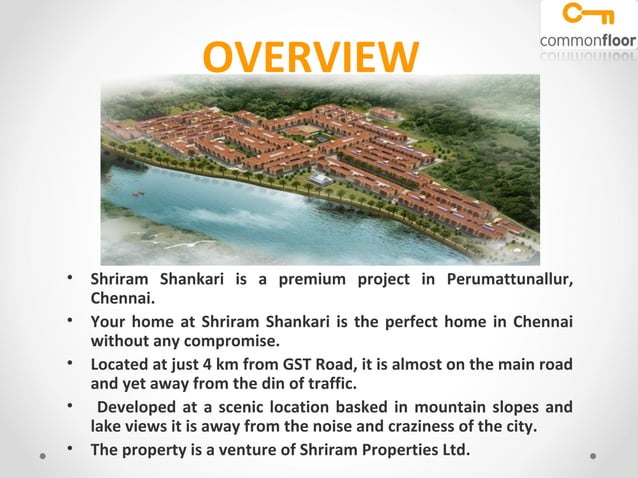 commonfloor

OVERVIEW

• Shriram Shankari is a premium project in Perumattunallur, Chennai.

• Your home at Shriram Shankari is the perfect home in Chennai without any compromise.

• Located at just 4 km from GST Road, it is almost on the main road and yet away from the din of traffic.

• Developed at a scenic location basked in mountain slopes and lake views it is away from the noise and craziness of the city.

• The property is a venture of Shriram Properties Ltd.